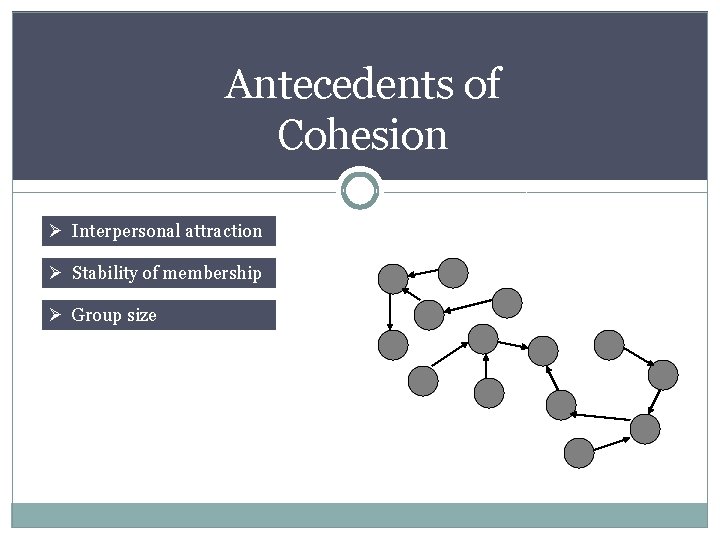 Antecedents of Cohesion

➢ Interpersonal attraction

➢ Stability of membership

➢ Group size